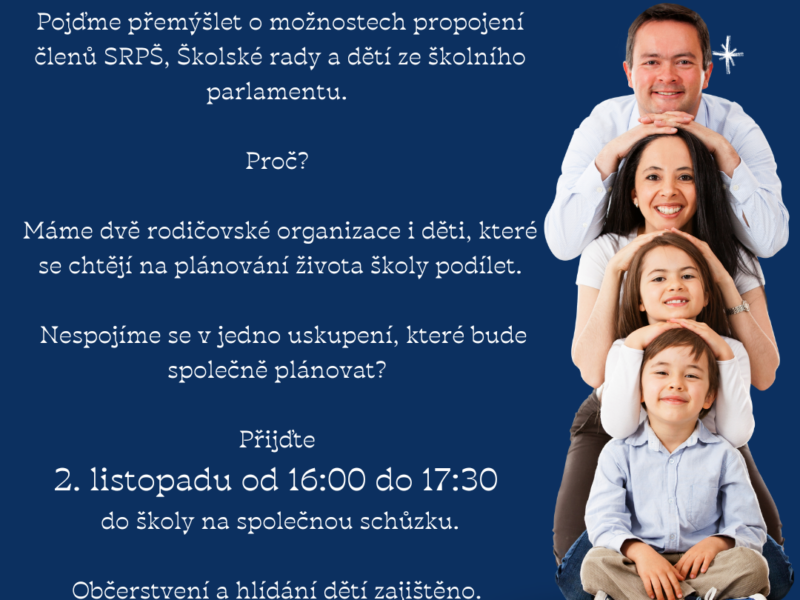 Pojďme přemýšlet o možnostech propojení členů SRPŠ, Školské rady a dětí ze školního parlamentu.

Proč?

Máme dvě rodičovské organizace i děti, které se chtějí na plánování života školy podílet.

Nespojíme se v jedno uskupení, které bude společně plánovat?

Přijďte
2. listopadu od 16:00 do 17:30
do školy na společnou schůzku.

Občerstvení a hlídání dětí zajištěno.